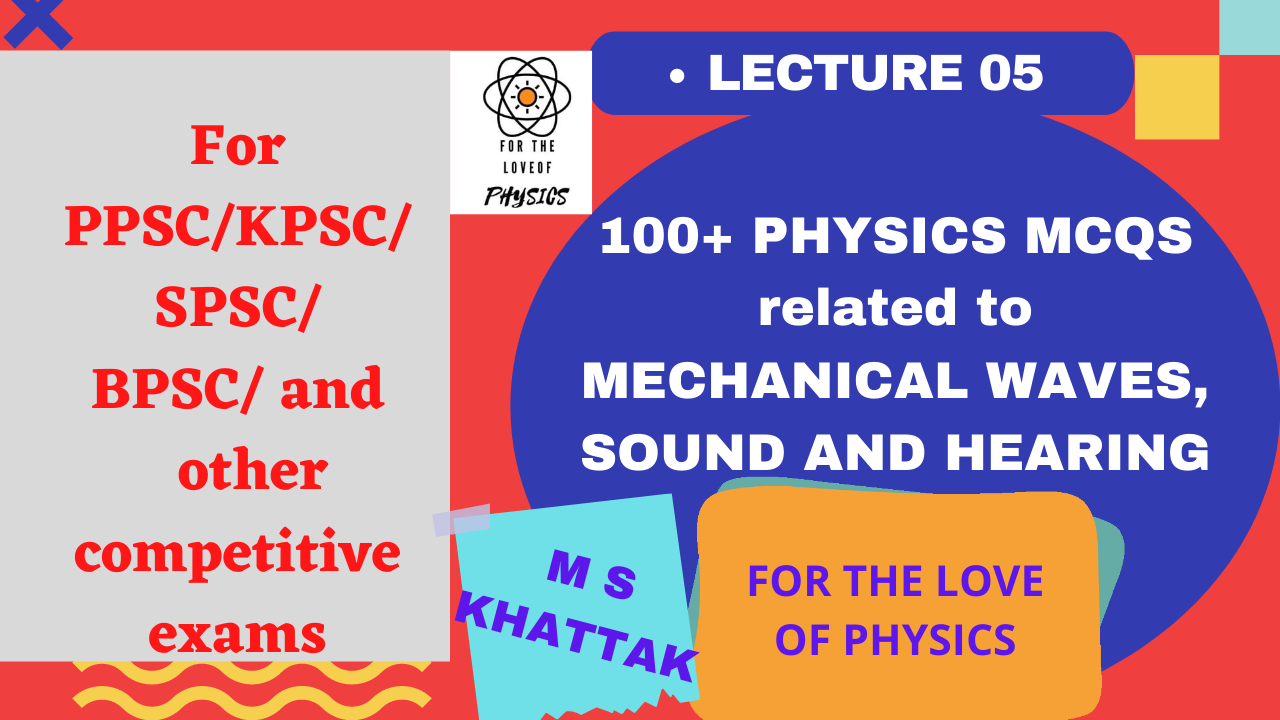 For PPSC/KPSC/ SPSC/ BPSC/ and other competitive exams

FOR THE LOVEOF PHYSICS

• LECTURE 05

100+ PHYSICS MCQS related to MECHANICAL WAVES, SOUND AND HEARING

M S KHATTAK

FOR THE LOVE OF PHYSICS